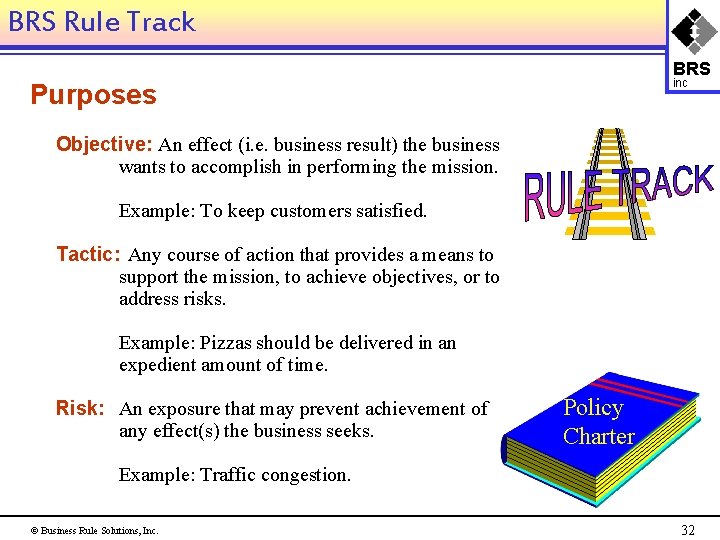 BRS Rule Track

BRS
inc

Purposes

Objective: An effect (i.e. business result) the business wants to accomplish in performing the mission.

Example: To keep customers satisfied.

Tactic: Any course of action that provides a means to support the mission, to achieve objectives, or to address risks.

Example: Pizzas should be delivered in an expedient amount of time.

Risk: An exposure that may prevent achievement of any effect(s) the business seeks.

Example: Traffic congestion.

RULE TRACK

Policy Charter

© Business Rule Solutions, Inc.

32